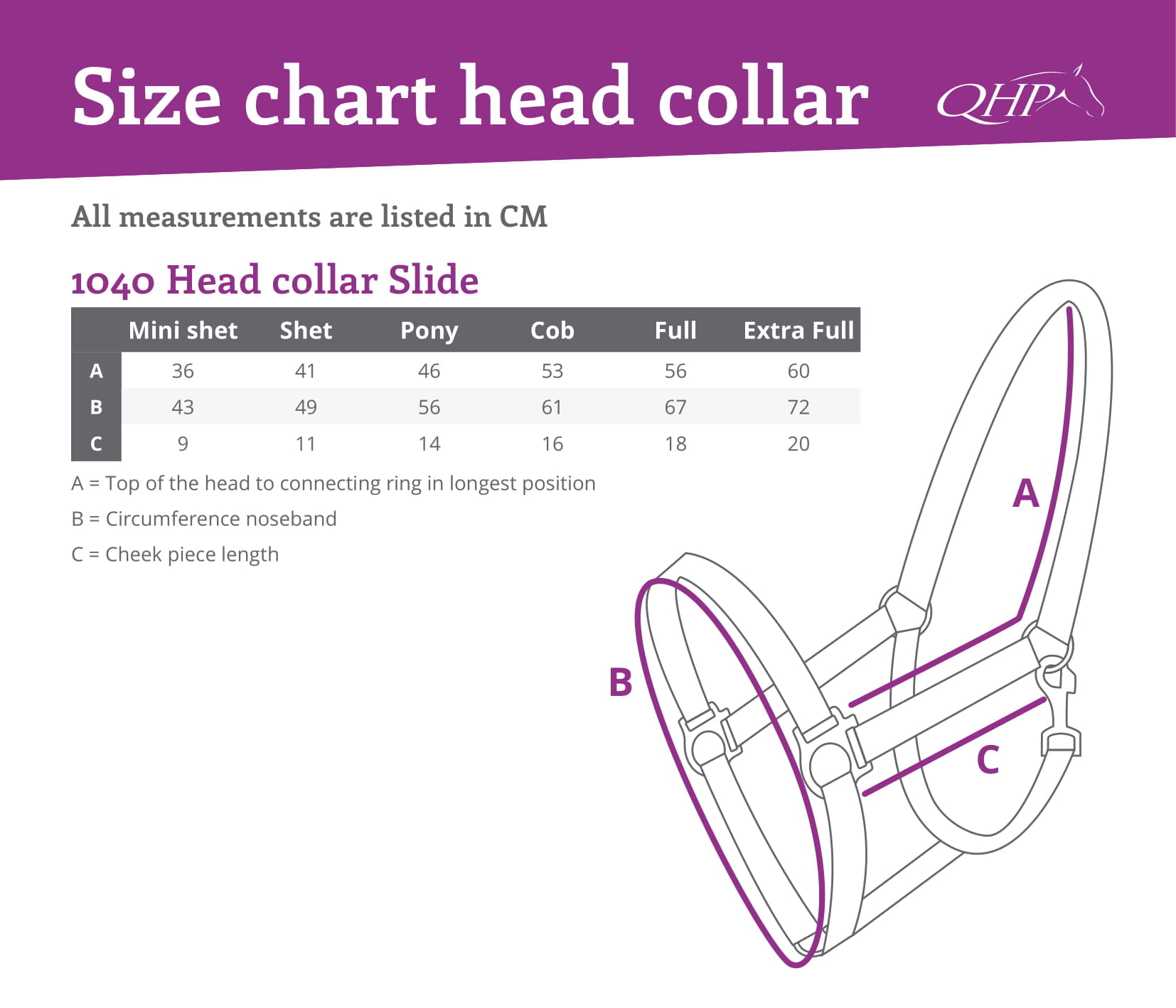 Size chart head collar

QHP

All measurements are listed in CM

1040 Head collar Slide

| | Mini shet | Shet | Pony | Cob | Full | Extra Full |
|---|---|---|---|---|---|---|
| A | 36 | 41 | 46 | 53 | 56 | 60 |
| B | 43 | 49 | 56 | 61 | 67 | 72 |
| C | 9 | 11 | 14 | 16 | 18 | 20 |

A = Top of the head to connecting ring in longest position

B = Circumference noseband

C = Cheek piece length

A

B

C